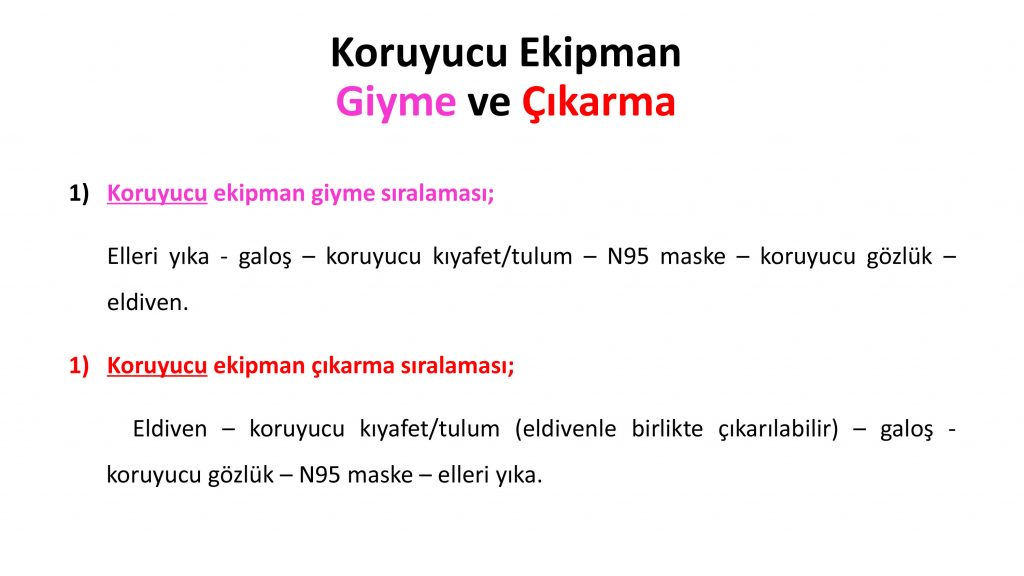 Koruyucu Ekipman
Giyme ve Çıkarma

1) Koruyucu ekipman giyme sıralaması;

Elleri yıka - galoş – koruyucu kıyafet/tulum – N95 maske – koruyucu gözlük – eldiven.

1) Koruyucu ekipman çıkarma sıralaması;

Eldiven – koruyucu kıyafet/tulum (eldivenle birlikte çıkarılabilir) – galoş - koruyucu gözlük – N95 maske – elleri yıka.